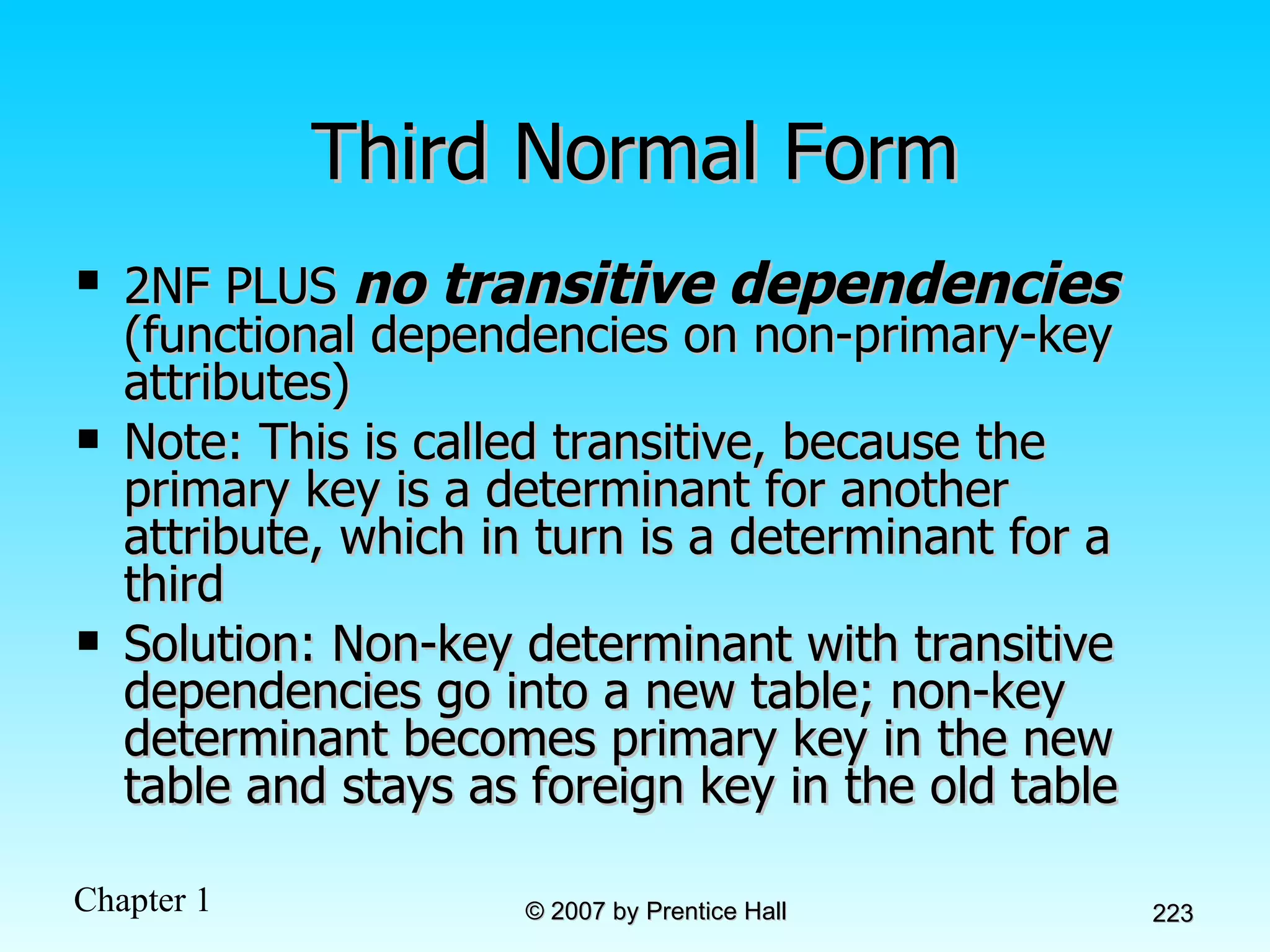 Third Normal Form

▪ 2NF PLUS no transitive dependencies (functional dependencies on non-primary-key attributes)

▪ Note: This is called transitive, because the primary key is a determinant for another attribute, which in turn is a determinant for a third

▪ Solution: Non-key determinant with transitive dependencies go into a new table; non-key determinant becomes primary key in the new table and stays as foreign key in the old table

Chapter 1

© 2007 by Prentice Hall

223